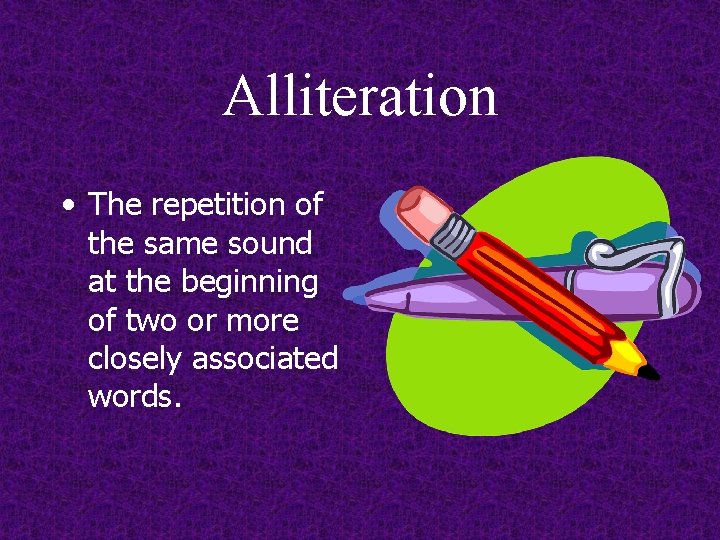 Alliteration

• The repetition of the same sound at the beginning of two or more closely associated words.